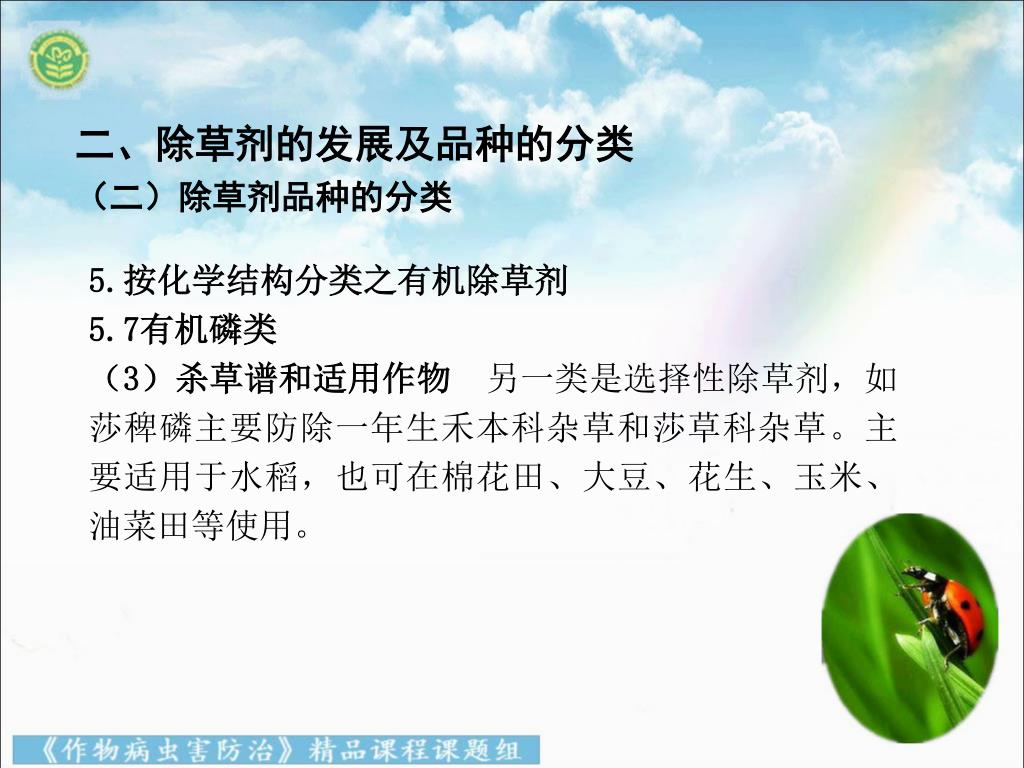 二、除草剂的发展及品种的分类
（二）除草剂品种的分类

5.按化学结构分类之有机除草剂
5.7有机磷类
（3）杀草谱和适用作物　另一类是选择性除草剂，如莎稗磷主要防除一年生禾本科杂草和莎草科杂草。主要适用于水稻，也可在棉花田、大豆、花生、玉米、油菜田等使用。

《作物病虫害防治》精品课程课题组